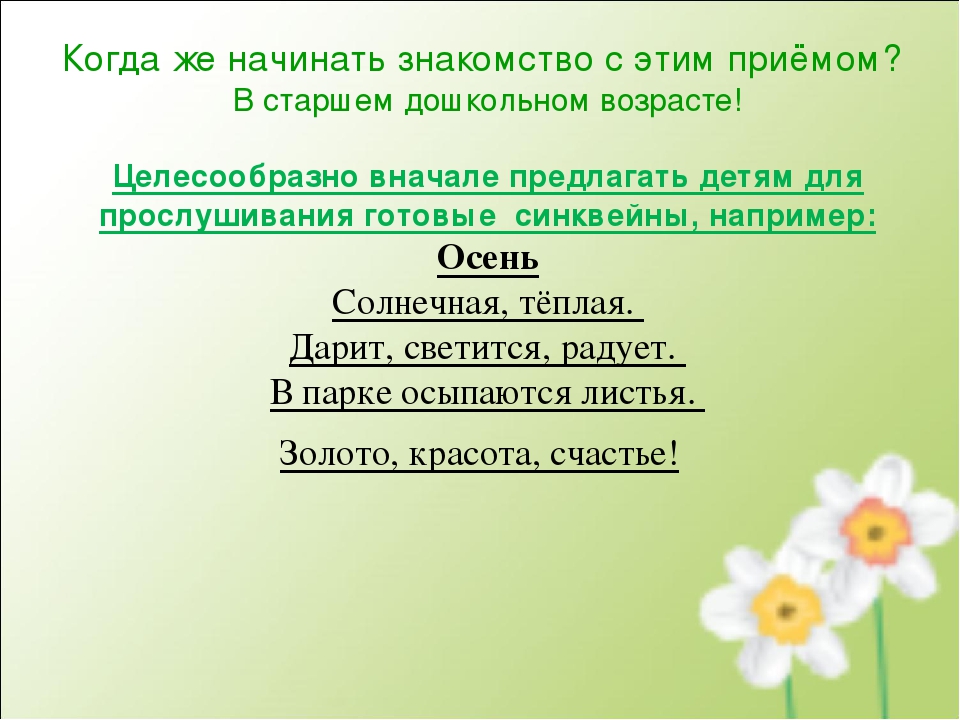 Когда же начинать знакомство с этим приёмом?
В старшем дошкольном возрасте!

Целесообразно вначале предлагать детям для прослушивания готовые синквейны, например:

Осень
Солнечная, тёплая.
Дарит, светится, радует.
В парке осыпаются листья.
Золото, красота, счастье!